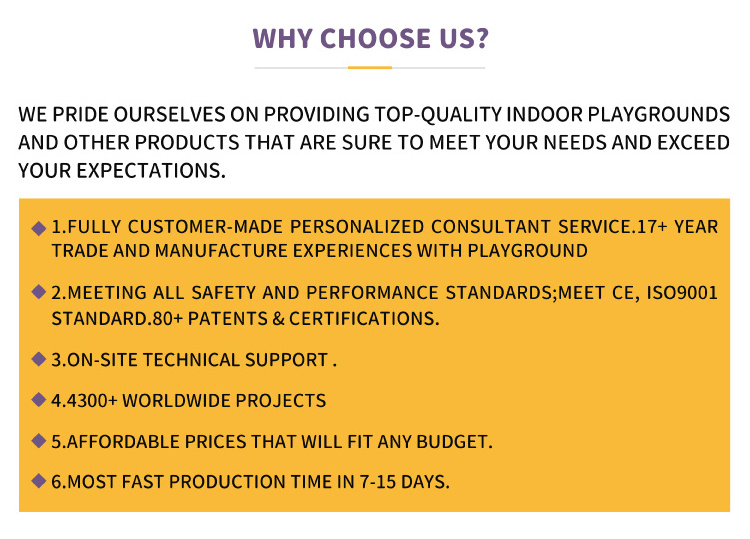 WHY CHOOSE US?

WE PRIDE OURSELVES ON PROVIDING TOP-QUALITY INDOOR PLAYGROUNDS AND OTHER PRODUCTS THAT ARE SURE TO MEET YOUR NEEDS AND EXCEED YOUR EXPECTATIONS.

◆ 1.FULLY CUSTOMER-MADE PERSONALIZED CONSULTANT SERVICE.17+ YEAR TRADE AND MANUFACTURE EXPERIENCES WITH PLAYGROUND

◆ 2.MEETING ALL SAFETY AND PERFORMANCE STANDARDS;MEET CE, ISO9001 STANDARD.80+ PATENTS & CERTIFICATIONS.

◆ 3.ON-SITE TECHNICAL SUPPORT .

◆ 4.4300+ WORLDWIDE PROJECTS

◆ 5.AFFORDABLE PRICES THAT WILL FIT ANY BUDGET.

◆ 6.MOST FAST PRODUCTION TIME IN 7-15 DAYS.